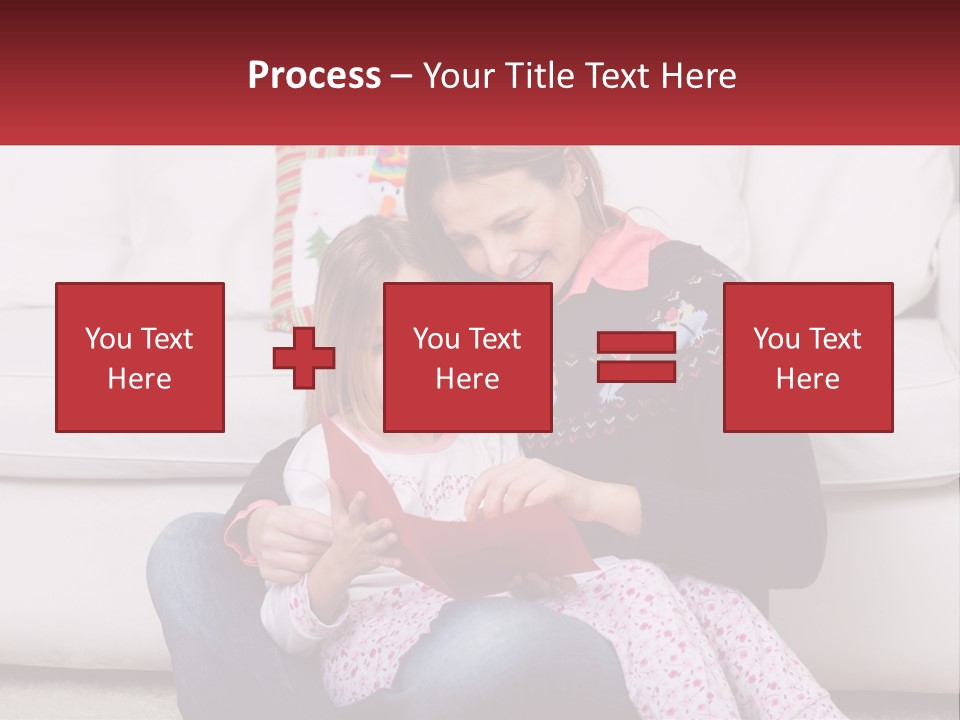 Process – Your Title Text Here

You Text Here

You Text Here

You Text Here